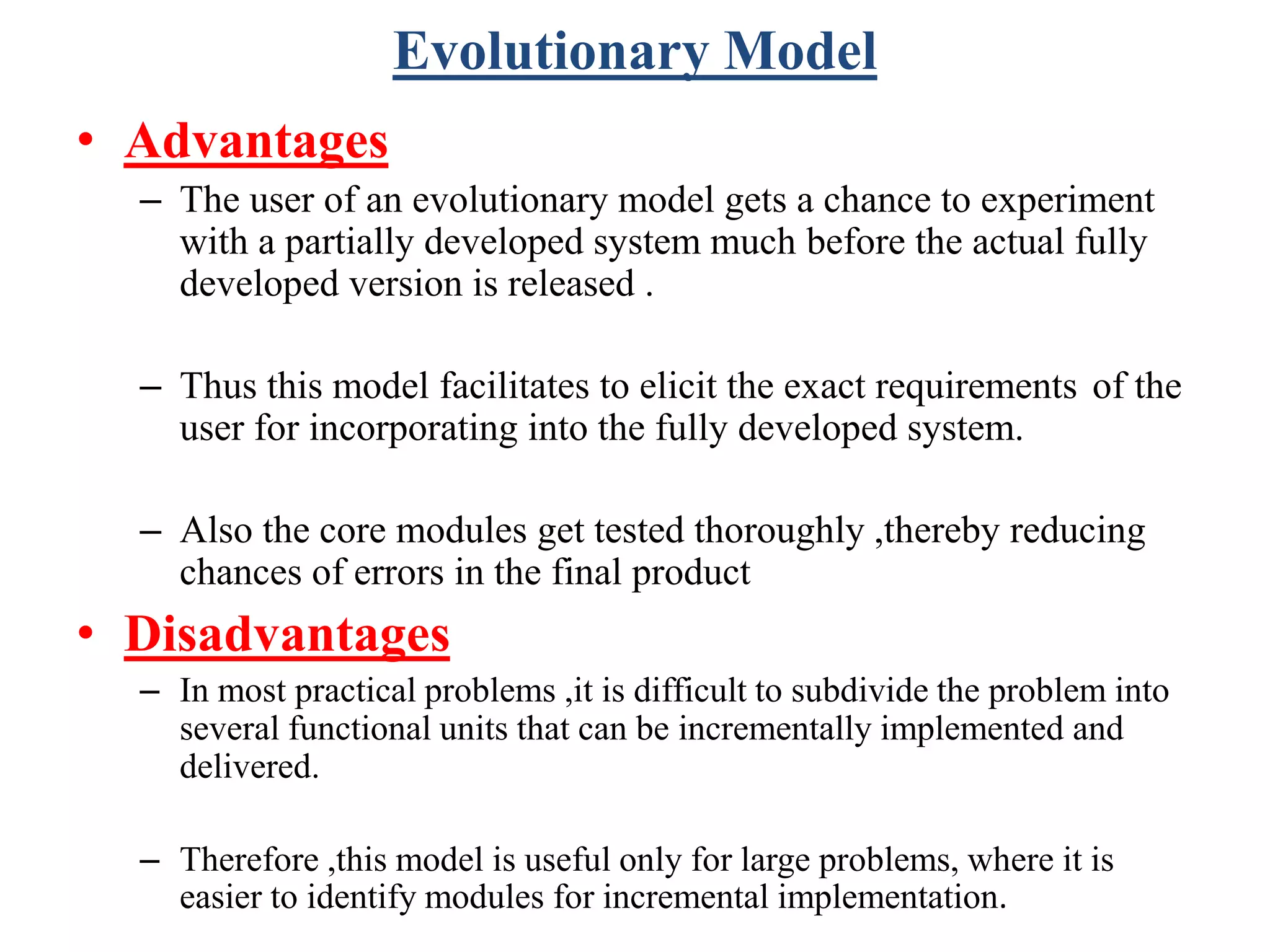 Evolutionary Model

• Advantages

– The user of an evolutionary model gets a chance to experiment with a partially developed system much before the actual fully developed version is released .

– Thus this model facilitates to elicit the exact requirements of the user for incorporating into the fully developed system.

– Also the core modules get tested thoroughly ,thereby reducing chances of errors in the final product

• Disadvantages

– In most practical problems ,it is difficult to subdivide the problem into several functional units that can be incrementally implemented and delivered.

– Therefore ,this model is useful only for large problems, where it is easier to identify modules for incremental implementation.